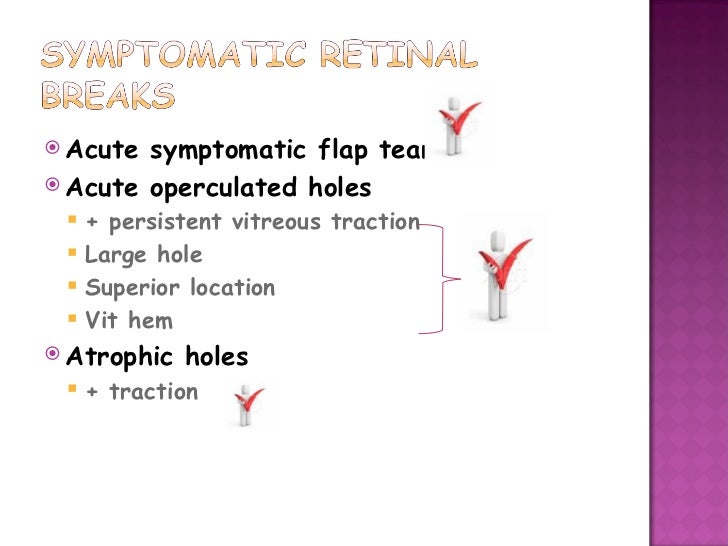 SYMPTOMATIC RETINAL BREAKS

Acute symptomatic flap tear
Acute operculated holes
+ persistent vitreous traction
Large hole
Superior location
Vit hem
Atrophic holes
+ traction